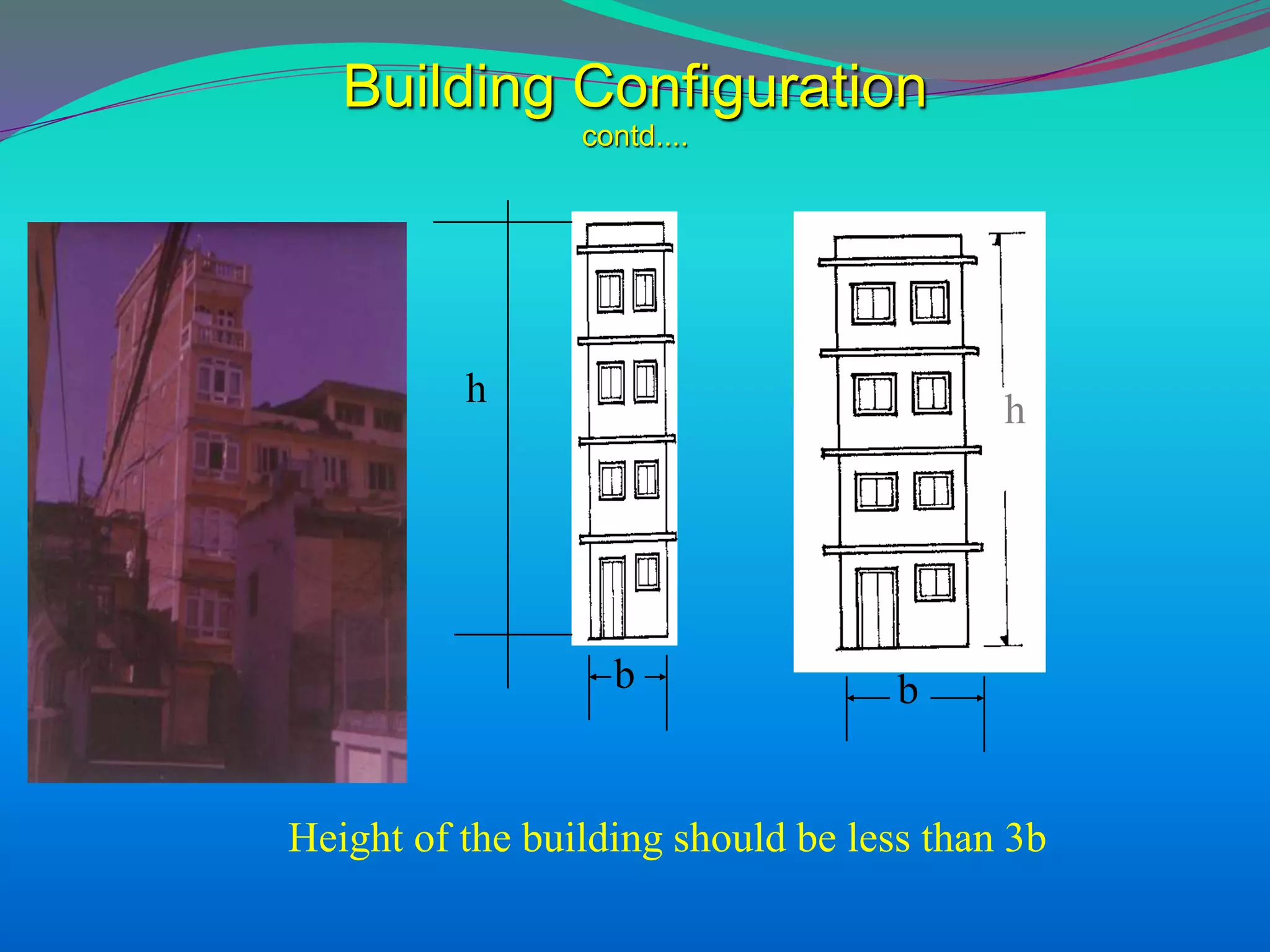 Building Configuration
contd....

h

b

h

b

Height of the building should be less than 3b